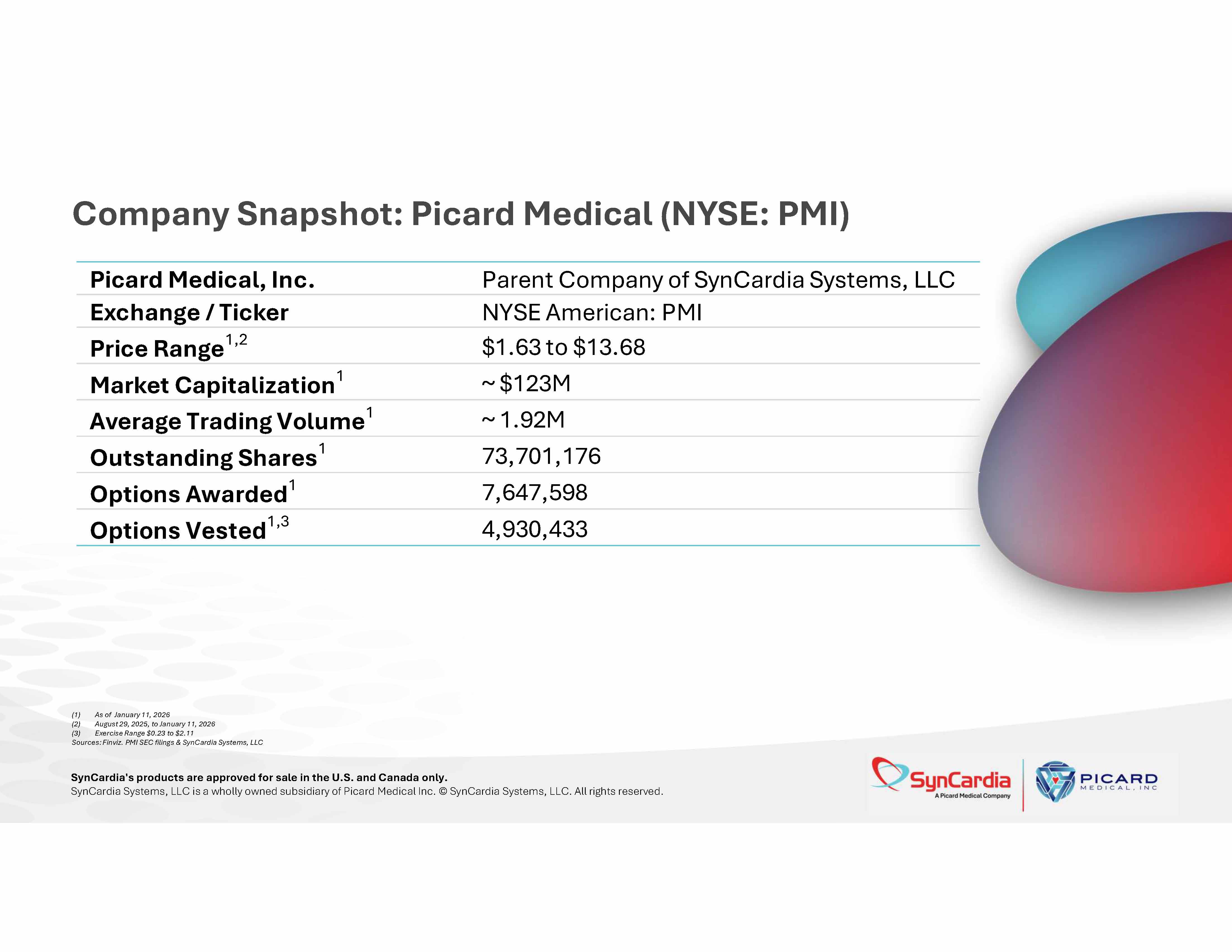 Company Snapshot: Picard Medical (NYSE: PMI)

| Picard Medical, Inc. | Parent Company of SynCardia Systems, LLC |
|---|---|
| Exchange / Ticker | NYSE American: PMI |
| Price Range$^{1,2}$ | \$1.63 to \$13.68 |
| Market Capitalization$^{1}$ | ~ \$123M |
| Average Trading Volume$^{1}$ | ~ 1.92M |
| Outstanding Shares$^{1}$ | 73,701,176 |
| Options Awarded$^{1}$ | 7,647,598 |
| Options Vested$^{1,3}$ | 4,930,433 |

(1) As of January 11, 2026
(2) August 29, 2025, to January 11, 2026
(3) Exercise Range \$0.23 to \$2.11
Sources: Finviz. PMI SEC filings & SynCardia Systems, LLC

SynCardia's products are approved for sale in the U.S. and Canada only.
SynCardia Systems, LLC is a wholly owned subsidiary of Picard Medical Inc. © SynCardia Systems, LLC. All rights reserved.

SynCardia
A Picard Medical Company

PICARD
MEDICAL, INC